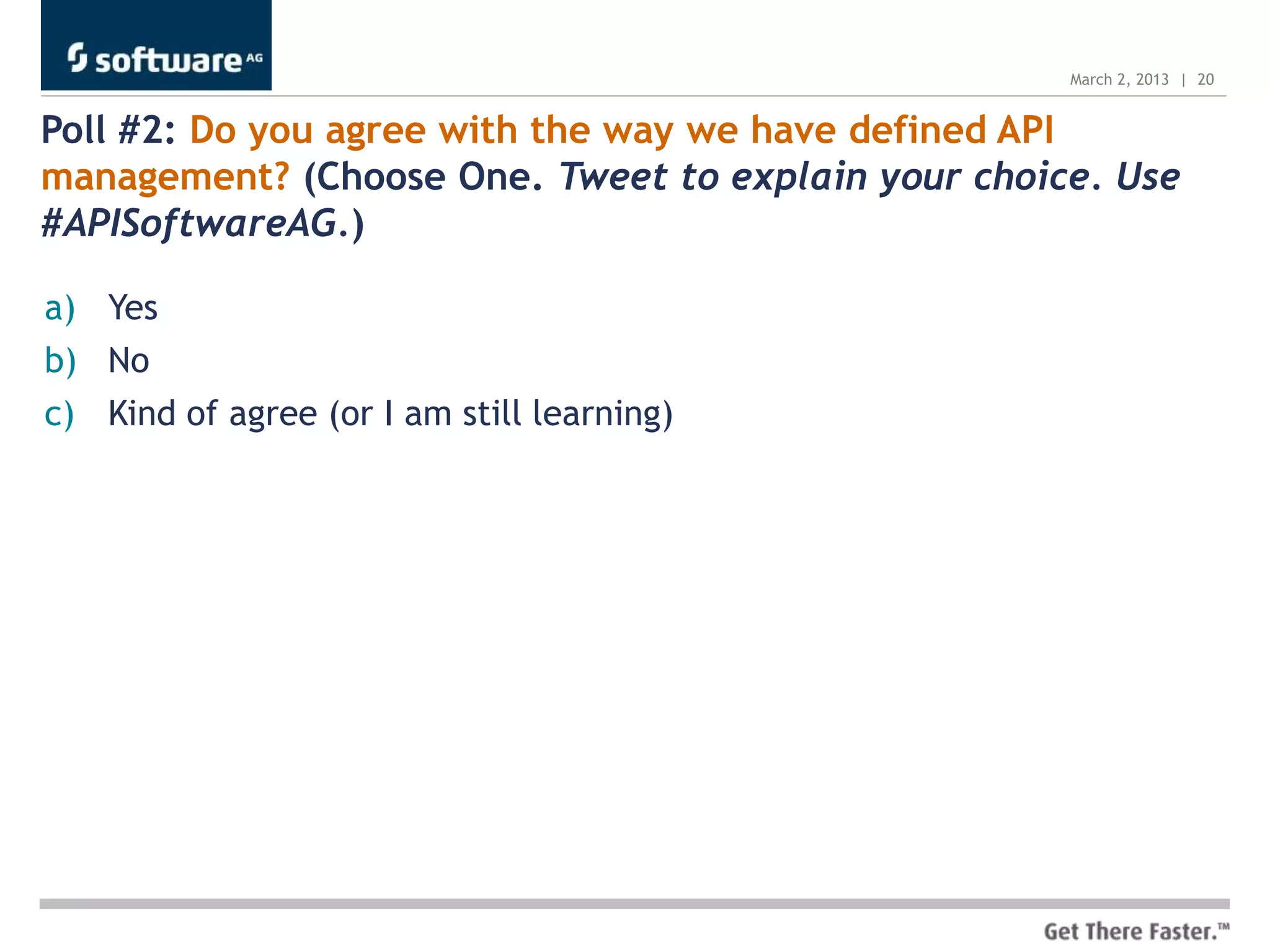 software AG

March 2, 2013 | 20

Poll #2: Do you agree with the way we have defined API management? (Choose One. Tweet to explain your choice. Use #APISoftwareAG.)

a) Yes
b) No
c) Kind of agree (or I am still learning)

Get There Faster.™